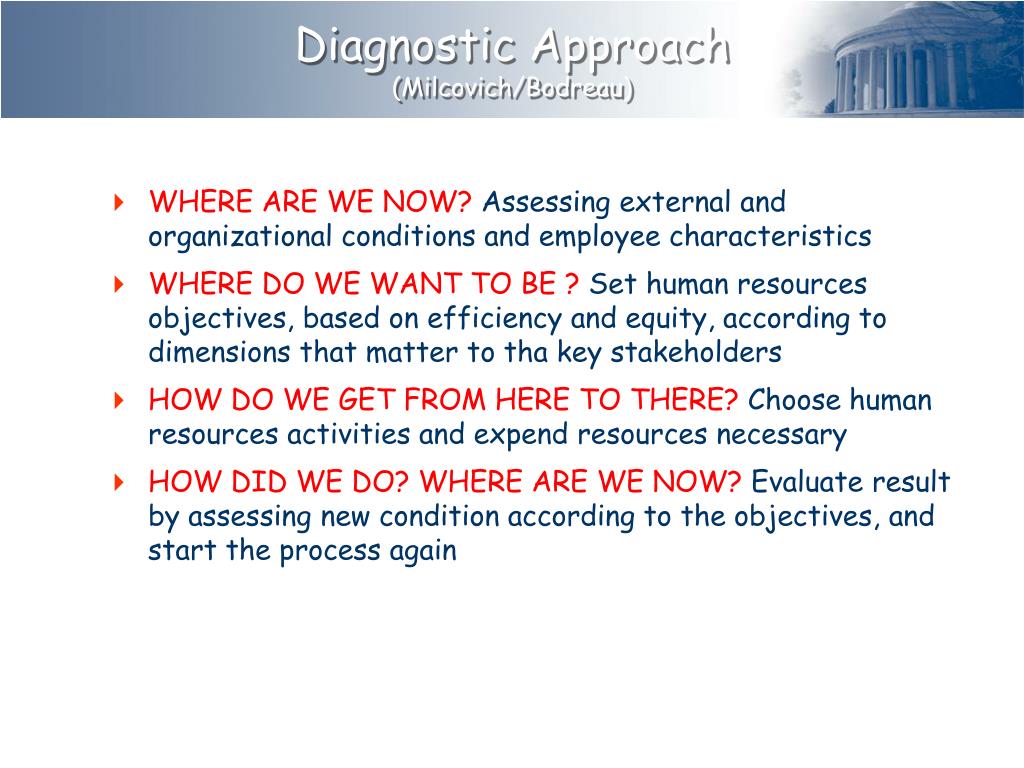 Diagnostic Approach
(Milcovich/Bodreau)

WHERE ARE WE NOW? Assessing external and organizational conditions and employee characteristics

WHERE DO WE WANT TO BE ? Set human resources objectives, based on efficiency and equity, according to dimensions that matter to tha key stakeholders

HOW DO WE GET FROM HERE TO THERE? Choose human resources activities and expend resources necessary

HOW DID WE DO? WHERE ARE WE NOW? Evaluate result by assessing new condition according to the objectives, and start the process again